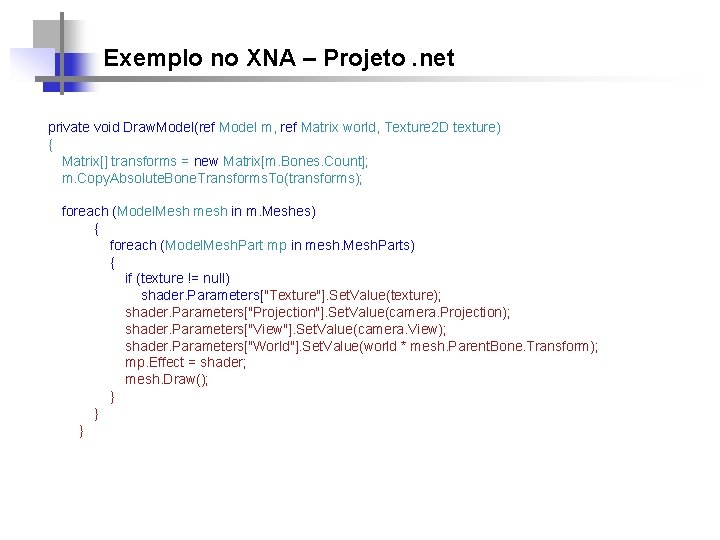 Exemplo no XNA – Projeto .net

private void DrawModel(ref Model m, ref Matrix world, Texture2D texture)
{
Matrix[] transforms = new Matrix[m.Bones.Count];
m.CopyAbsoluteBoneTransformsTo(transforms);

foreach (ModelMesh mesh in m.Meshes)
{
foreach (ModelMeshPart mp in mesh.MeshParts)
{
if (texture != null)
shader.Parameters["Texture"].SetValue(texture);
shader.Parameters["Projection"].SetValue(camera.Projection);
shader.Parameters["View"].SetValue(camera.View);
shader.Parameters["World"].SetValue(world * mesh.ParentBone.Transform);
mp.Effect = shader;
mesh.Draw();
}
}
}